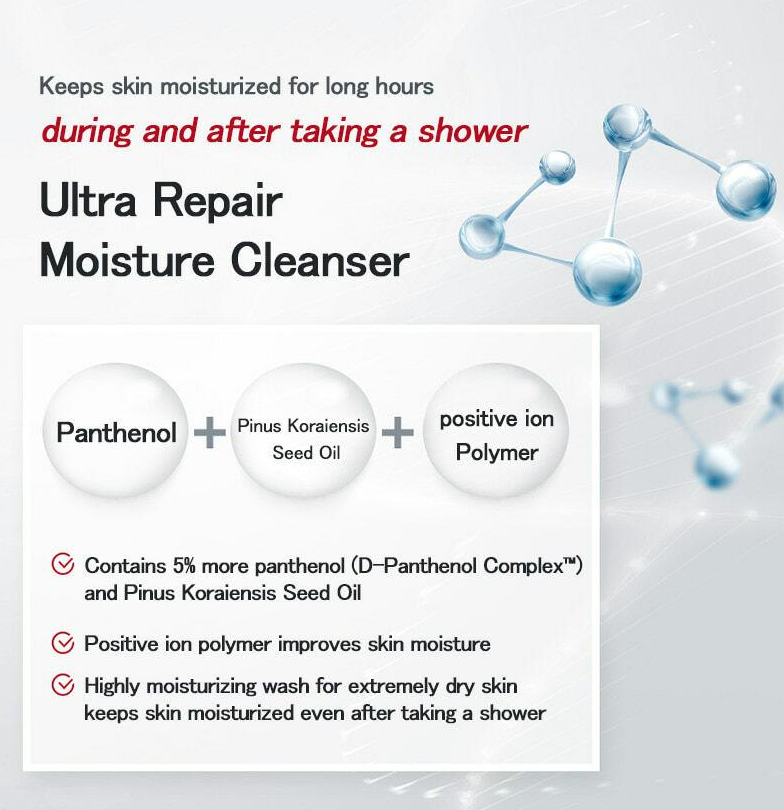 Keeps skin moisturized for long hours

during and after taking a shower

Ultra Repair
Moisture Cleanser

Panthenol + Pinus Koraiensis Seed Oil + positive ion Polymer

Contains 5% more panthenol (D-Panthenol Complex™) and Pinus Koraiensis Seed Oil

Positive ion polymer improves skin moisture

Highly moisturizing wash for extremely dry skin keeps skin moisturized even after taking a shower